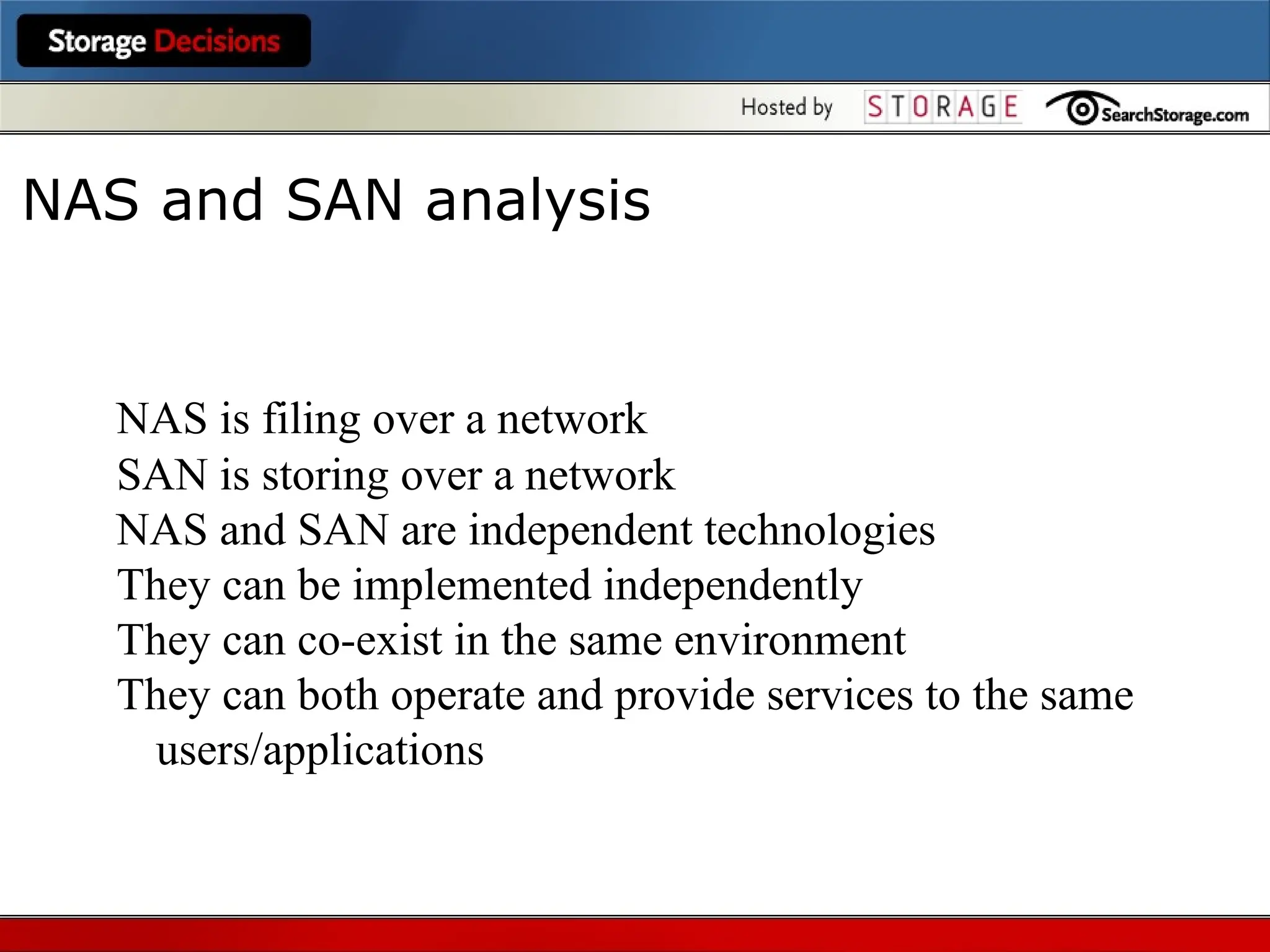 Storage Decisions

Hosted by STORAGE SearchStorage.com

NAS and SAN analysis

NAS is filing over a network
SAN is storing over a network
NAS and SAN are independent technologies
They can be implemented independently
They can co-exist in the same environment
They can both operate and provide services to the same users/applications